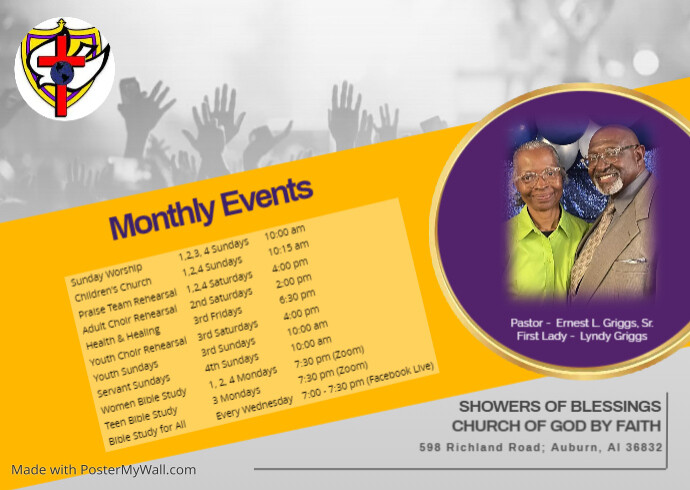 Monthly Events

| | | |
|---|---|---|
| Sunday Worship | 1,2,3, 4 Sundays | 10:00 am |
| Children's Church | 1,2,4 Sundays | 10:15 am |
| Praise Team Rehearsal | 1,2,4 Saturdays | 4:00 pm |
| Adult Choir Rehearsal | 2nd Saturdays | 2:00 pm |
| Health & Healing | 3rd Fridays | 6:30 pm |
| Youth Choir Rehearsal | 3rd Saturdays | 4:00 pm |
| Youth Sundays | 3rd Sundays | 10:00 am |
| Servant Sundays | 4th Sundays | 10:00 am |
| Women Bible Study | 1, 2, 4 Mondays | 7:30 pm (Zoom) |
| Teen Bible Study | 3 Mondays | 7:30 pm (Zoom) |
| Bible Study for All | Every Wednesday | 7:00 - 7:30 pm (Facebook Live) |

Pastor - Ernest L. Griggs, Sr.
First Lady - Lyndy Griggs

SHOWERS OF BLESSINGS
CHURCH OF GOD BY FAITH
598 Richland Road; Auburn, Al 36832

Made with PosterMyWall.com